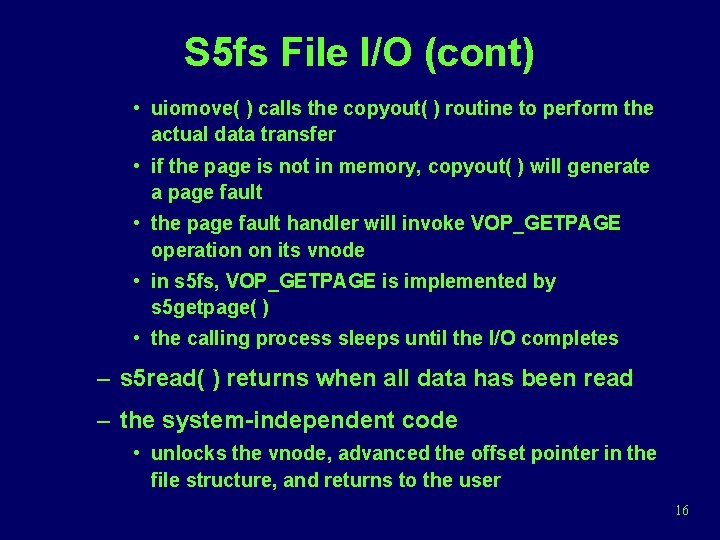 S5fs File I/O (cont)

• uiomove( ) calls the copyout( ) routine to perform the actual data transfer

• if the page is not in memory, copyout( ) will generate a page fault

• the page fault handler will invoke VOP_GETPAGE operation on its vnode

• in s5fs, VOP_GETPAGE is implemented by s5getpage( )

• the calling process sleeps until the I/O completes

– s5read( ) returns when all data has been read

– the system-independent code

• unlocks the vnode, advanced the offset pointer in the file structure, and returns to the user

16